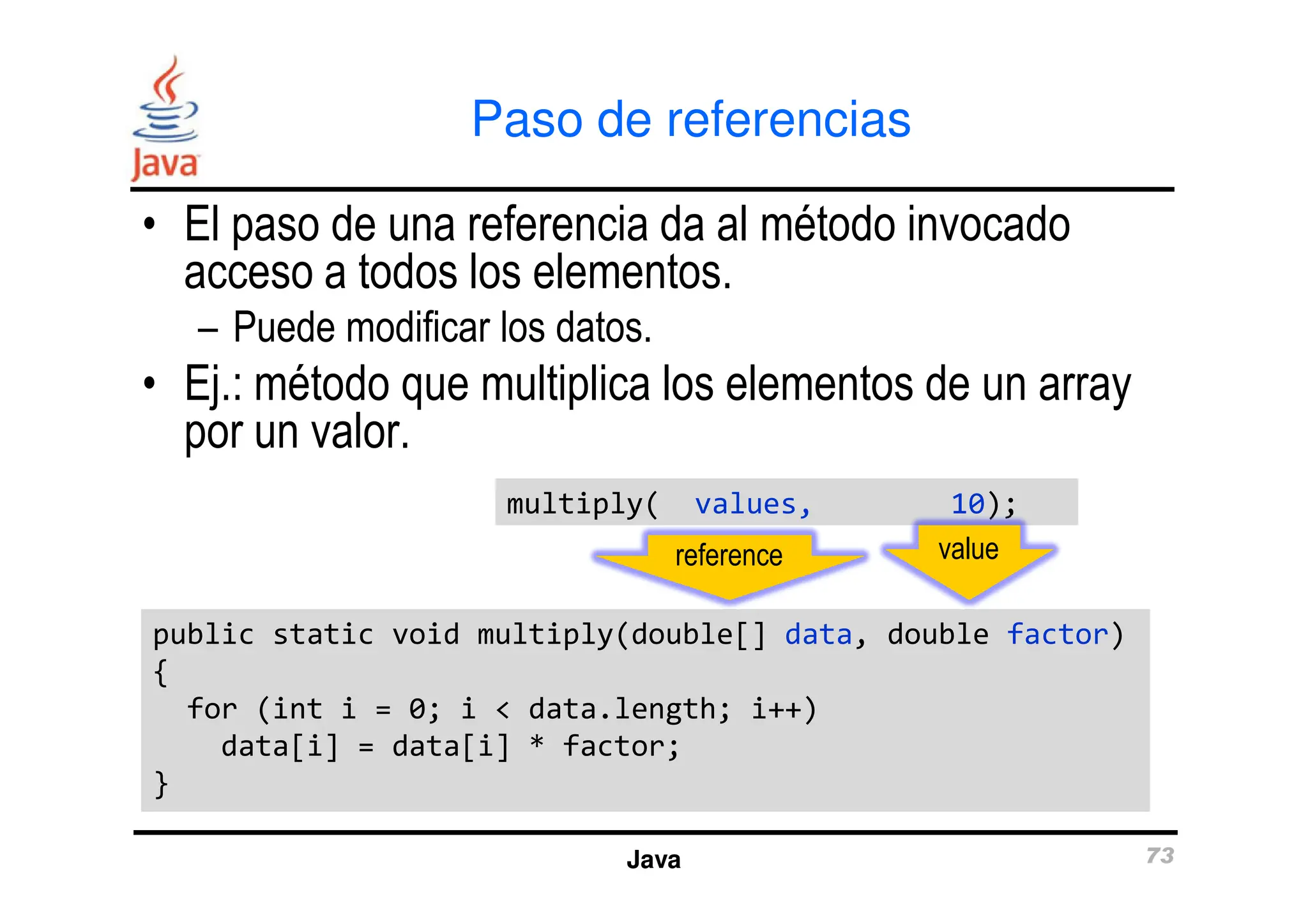 Java

Paso de referencias

• El paso de una referencia da al método invocado acceso a todos los elementos.
– Puede modificar los datos.
• Ej.: método que multiplica los elementos de un array por un valor.

multiply( values, 10);

reference

value

public static void multiply(double[] data, double factor)
{
  for (int i = 0; i < data.length; i++)
    data[i] = data[i] * factor;
}

Java

73